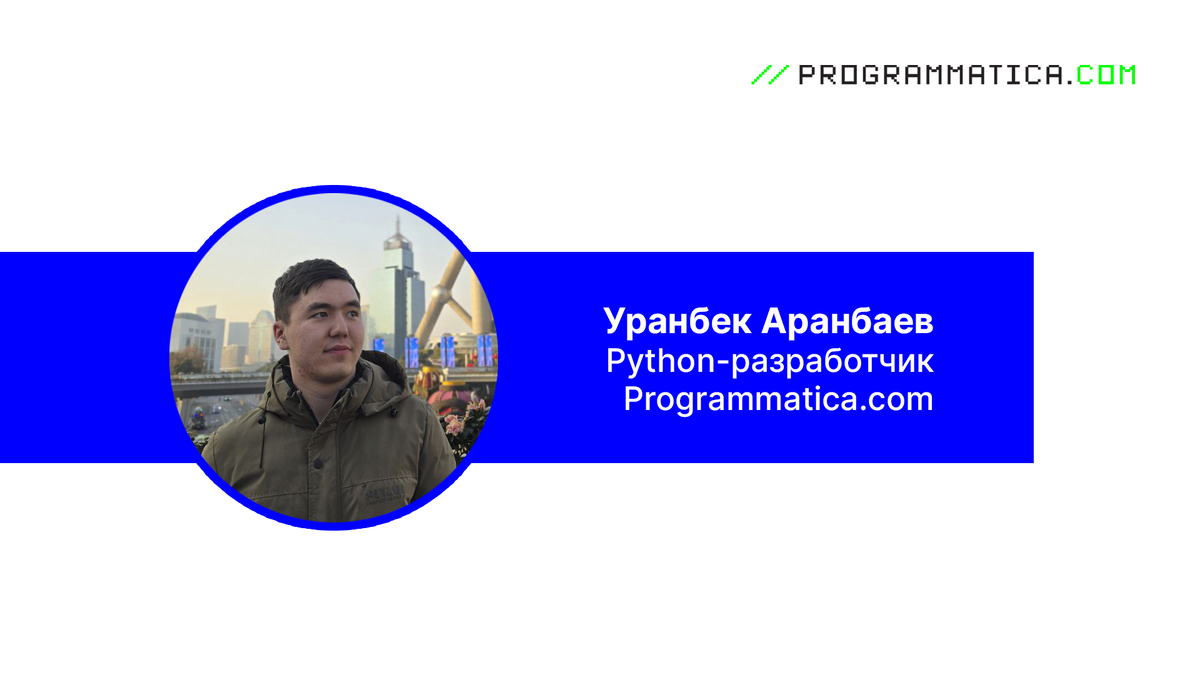 // PROGRAMMATICA.COM

Уранбек Аранбаев
Python-разработчик
Programmatica.com